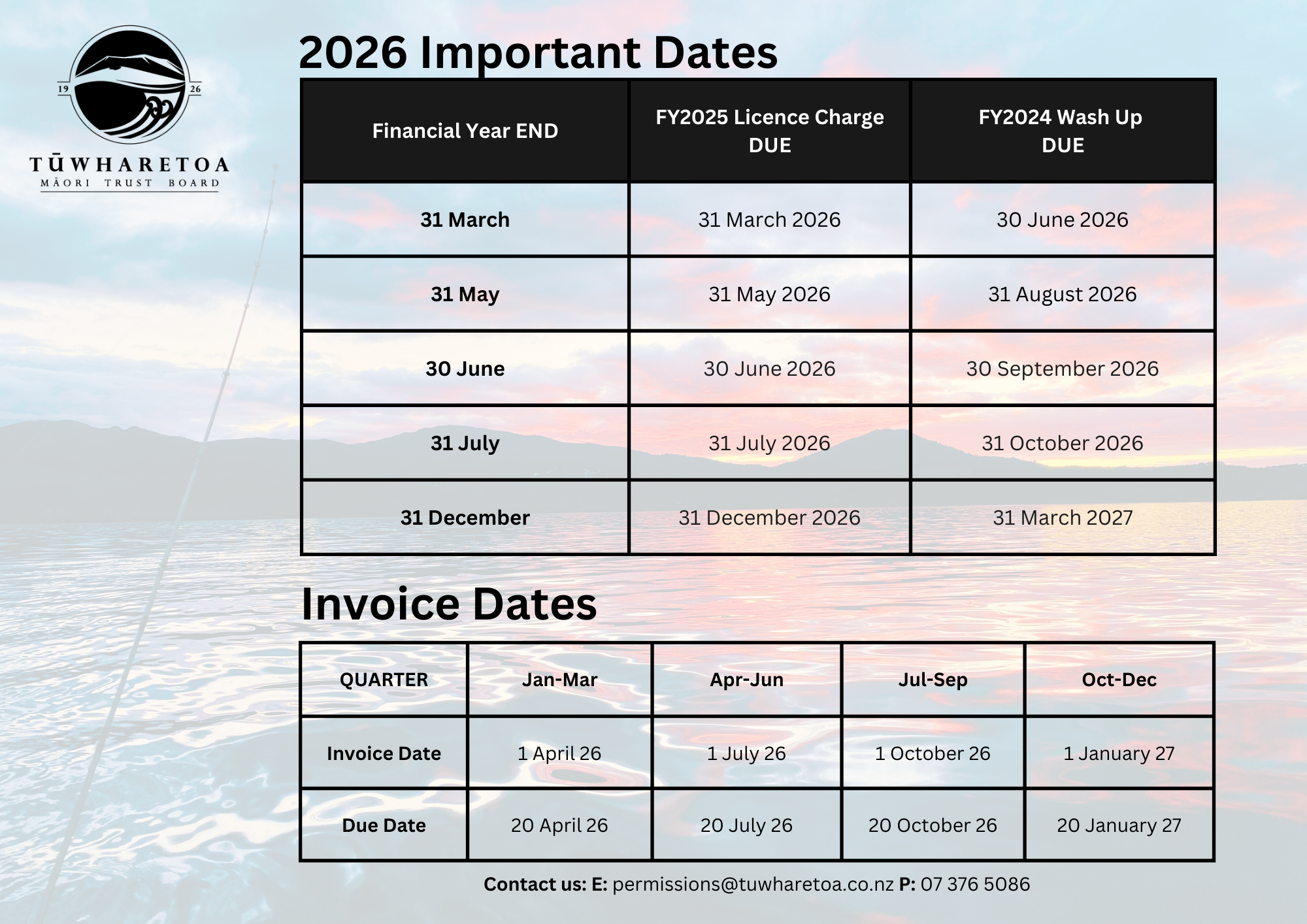 19 26

TŪWHARETOA
MĀORI TRUST BOARD

2026 Important Dates

| Financial Year END | FY2025 Licence Charge DUE | FY2024 Wash Up DUE |
|---|---|---|
| 31 March | 31 March 2026 | 30 June 2026 |
| 31 May | 31 May 2026 | 31 August 2026 |
| 30 June | 30 June 2026 | 30 September 2026 |
| 31 July | 31 July 2026 | 31 October 2026 |
| 31 December | 31 December 2026 | 31 March 2027 |

Invoice Dates

| QUARTER | Jan-Mar | Apr-Jun | Jul-Sep | Oct-Dec |
|---|---|---|---|---|
| Invoice Date | 1 April 26 | 1 July 26 | 1 October 26 | 1 January 27 |
| Due Date | 20 April 26 | 20 July 26 | 20 October 26 | 20 January 27 |

Contact us: E: permissions@tuwharetoa.co.nz P: 07 376 5086